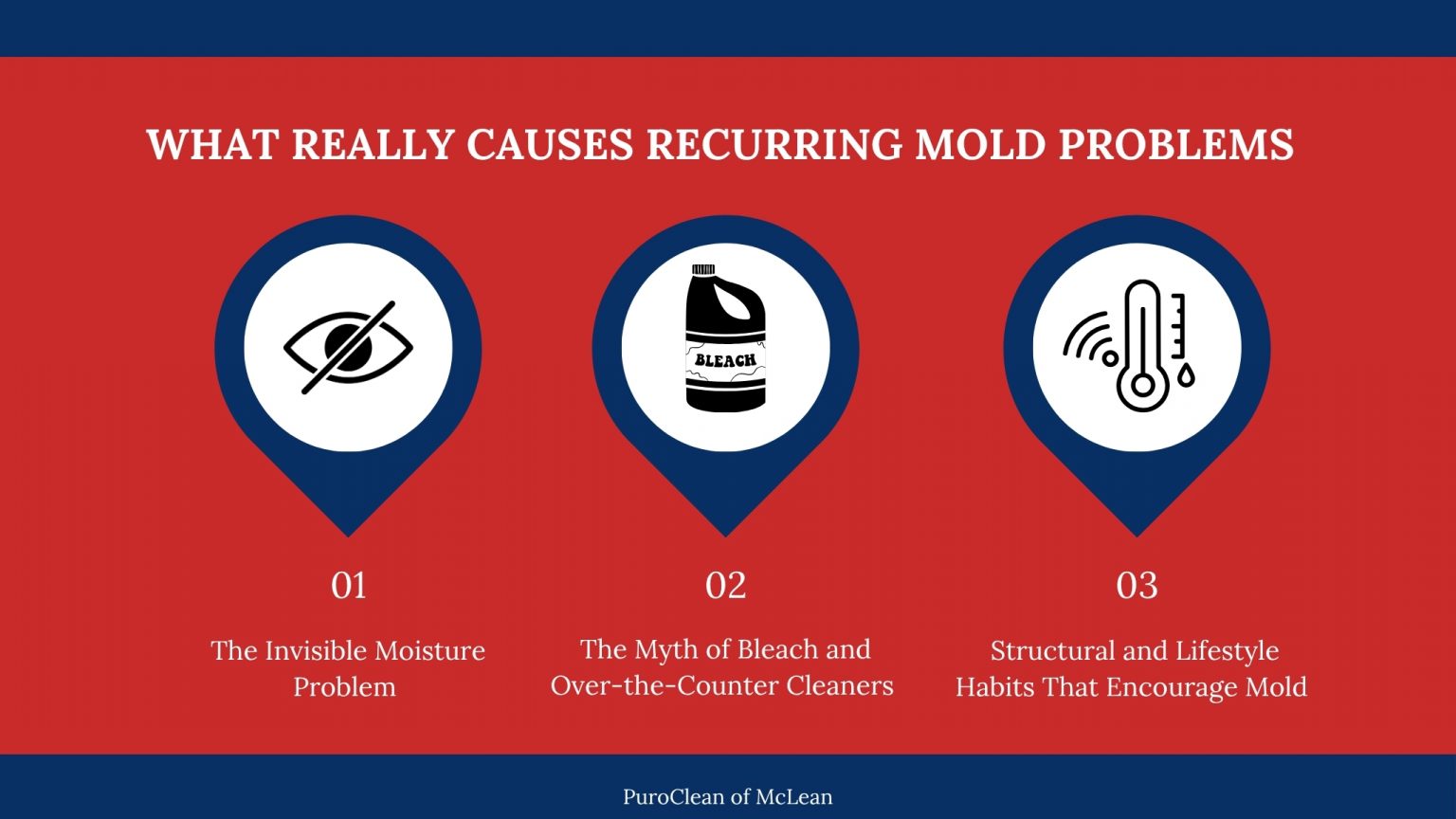 WHAT REALLY CAUSES RECURRING MOLD PROBLEMS

BLEACH

01

The Invisible Moisture Problem

02

The Myth of Bleach and Over-the-Counter Cleaners

03

Structural and Lifestyle Habits That Encourage Mold

PuroClean of McLean